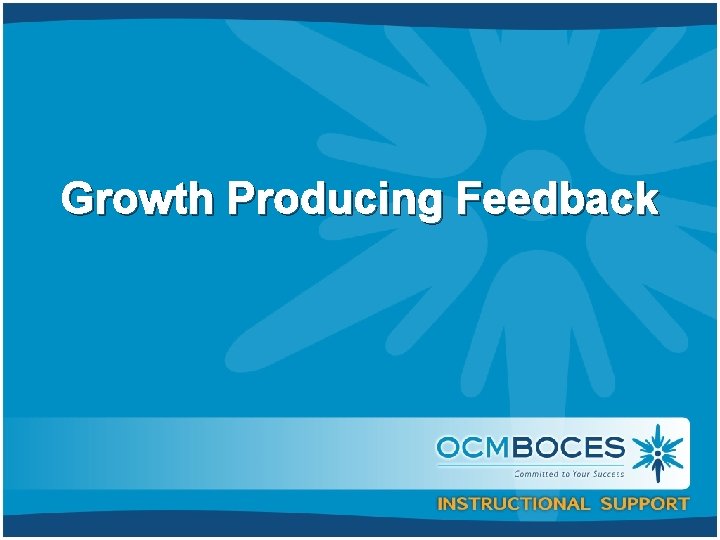 Growth Producing Feedback

OCMBOCES
Committed to Your Success

INSTRUCTIONAL SUPPORT